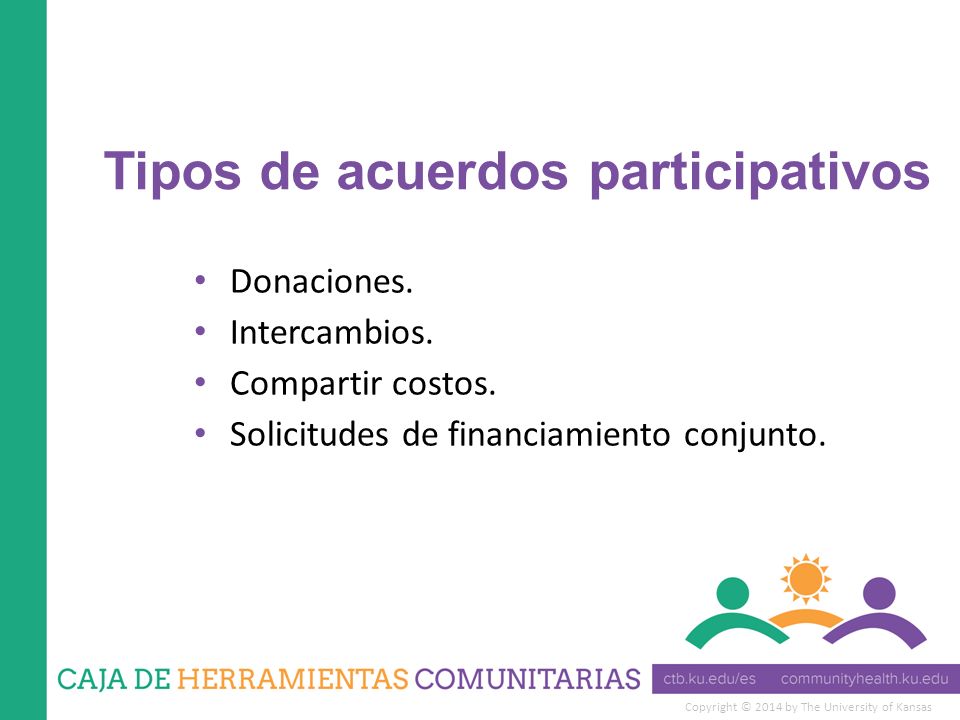 Tipos de acuerdos participativos

• Donaciones.
• Intercambios.
• Compartir costos.
• Solicitudes de financiamiento conjunto.

CAJA DE HERRAMIENTAS COMUNITARIAS

ctb.ku.edu/es communityhealth.ku.edu

Copyright © 2014 by The University of Kansas